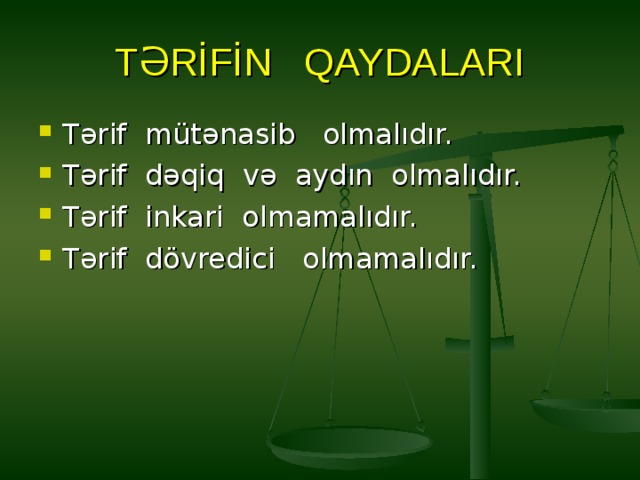 TƏRİFİN QAYDALARI

- Tərif mütənasib olmalıdır.
- Tərif dəqiq və aydın olmalıdır.
- Tərif inkari olmamalıdır.
- Tərif dövredici olmamalıdır.